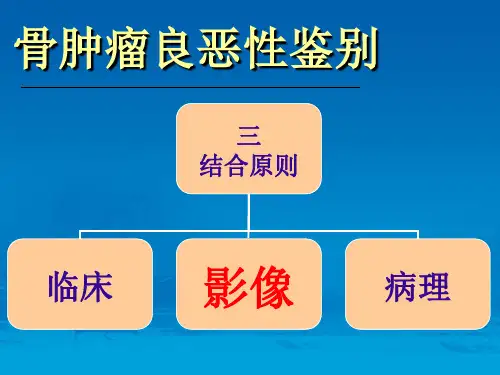 骨肿瘤良恶性鉴别

三
结合原则

临床

影像

病理